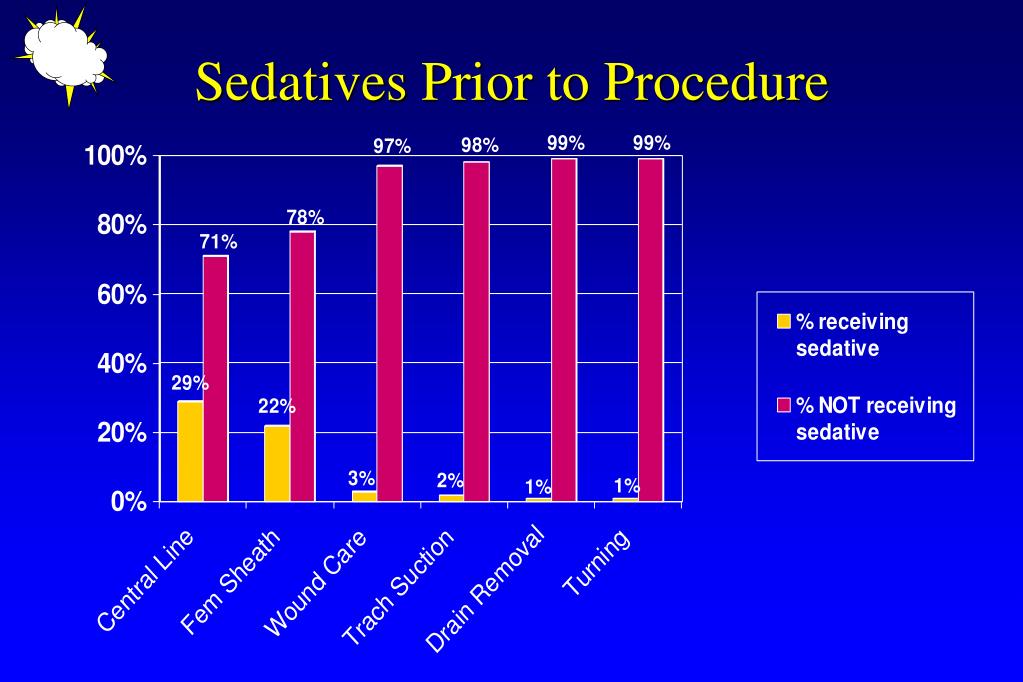 Sedatives Prior to Procedure

100%
80%
60%
40%
20%
0%

29%
71%
22%
78%
3%
97%
2%
98%
1%
99%
1%
99%

Central Line
Fem Sheath
Wound Care
Trach Suction
Drain Removal
Turning

% receiving sedative
% NOT receiving sedative